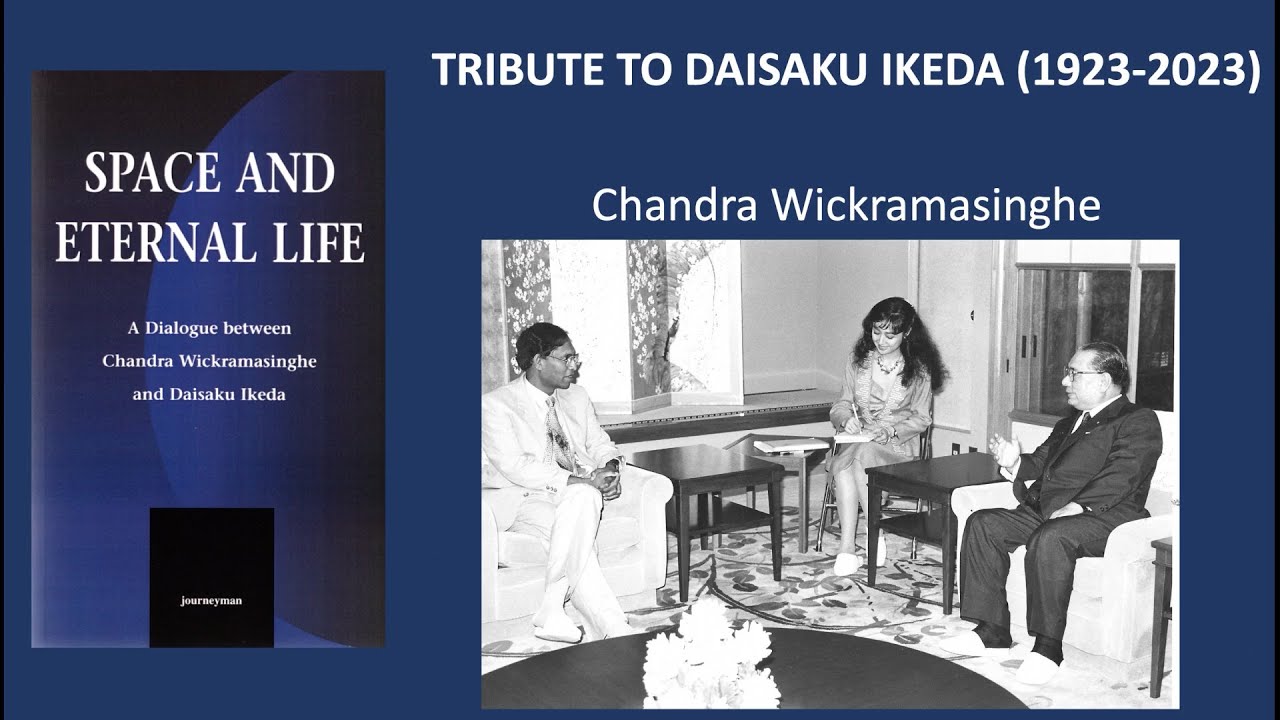 SPACE AND ETERNAL LIFE

A Dialogue between Chandra Wickramasinghe and Daisaku Ikeda

journeyman

TRIBUTE TO DAISAKU IKEDA (1923-2023)

Chandra Wickramasinghe